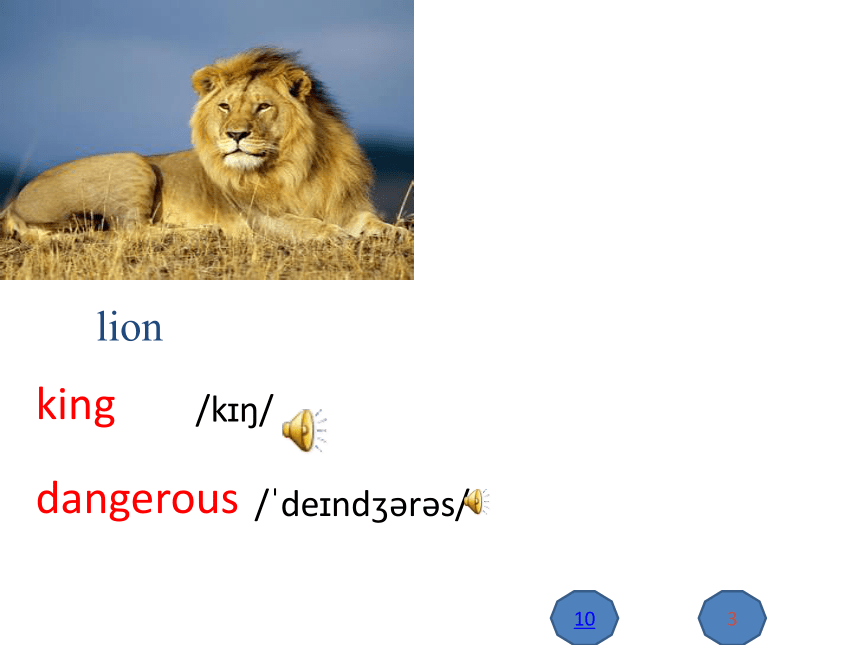 lion

king /kɪŋ/

dangerous /ˈdeɪndʒərəs/

10

3